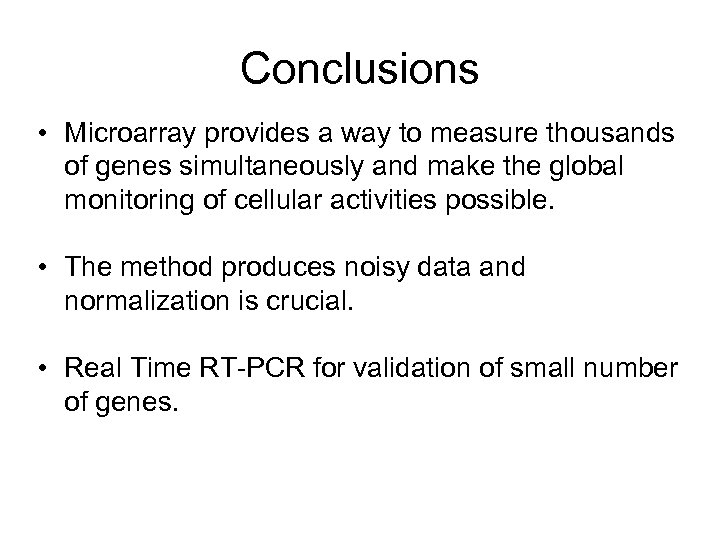 Conclusions

• Microarray provides a way to measure thousands of genes simultaneously and make the global monitoring of cellular activities possible.

• The method produces noisy data and normalization is crucial.

• Real Time RT-PCR for validation of small number of genes.